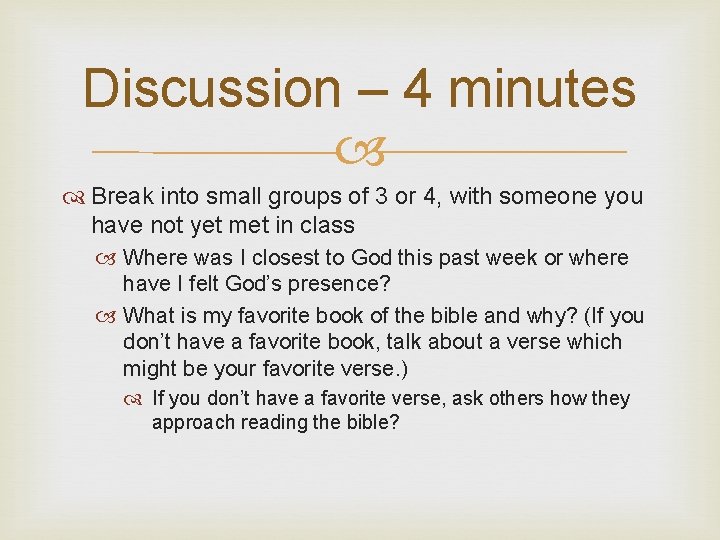 Discussion – 4 minutes

Break into small groups of 3 or 4, with someone you have not yet met in class

Where was I closest to God this past week or where have I felt God's presence?

What is my favorite book of the bible and why? (If you don't have a favorite book, talk about a verse which might be your favorite verse.)

If you don't have a favorite verse, ask others how they approach reading the bible?